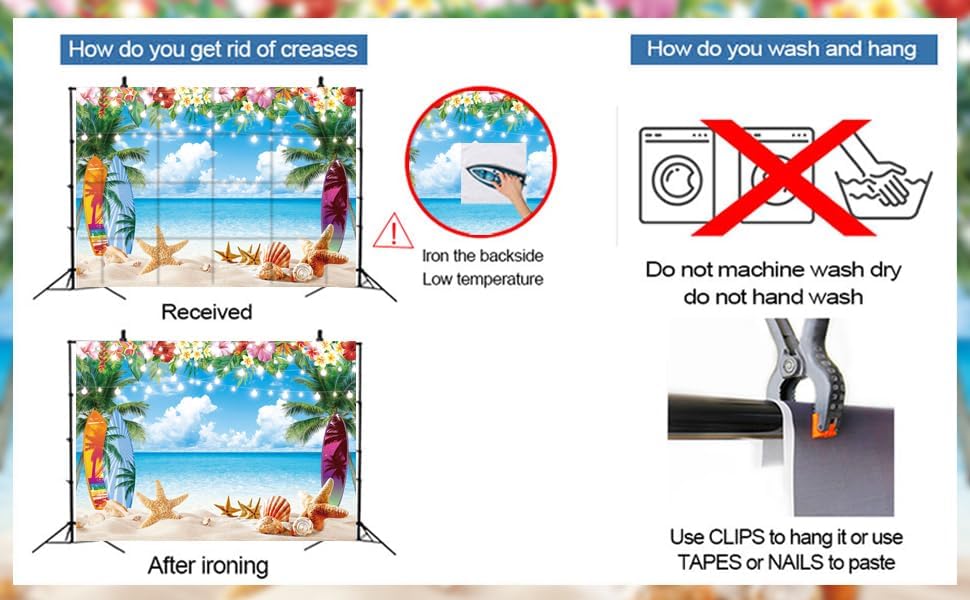 How do you get rid of creases

Iron the backside
Low temperature

Received

After ironing

How do you wash and hang

Do not machine wash dry
do not hand wash

Use CLIPS to hang it or use
TAPES or NAILS to paste